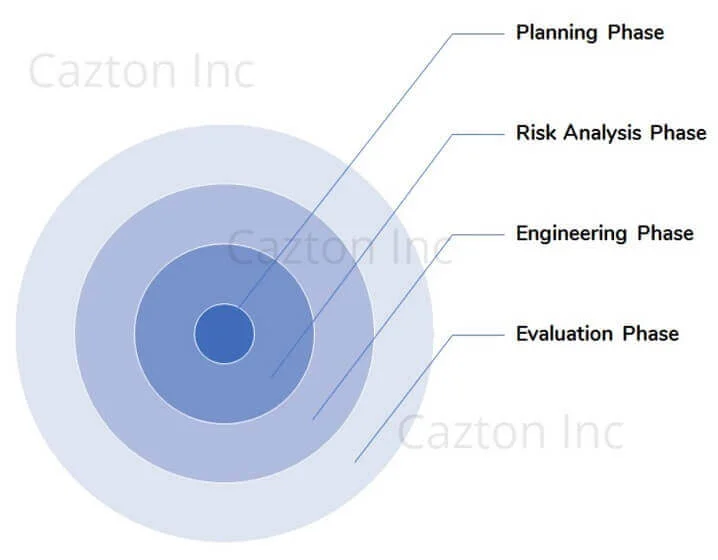 Cazton Inc

Planning Phase

Risk Analysis Phase

Cazton Inc

Engineering Phase

Evaluation Phase

Cazton Inc